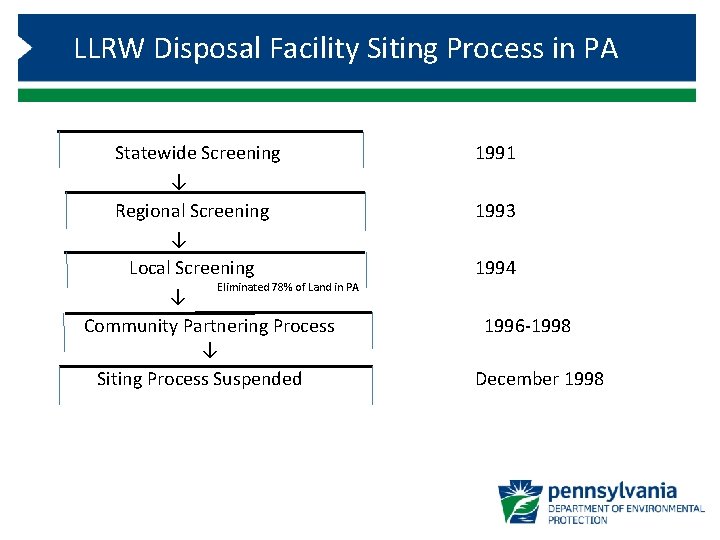 LLRW Disposal Facility Siting Process in PA

Statewide Screening 1991

↓

Regional Screening 1993

↓

Local Screening 1994

Eliminated 78% of Land in PA

↓

Community Partnering Process 1996-1998

↓

Siting Process Suspended December 1998

pennsylvania
DEPARTMENT OF ENVIRONMENTAL PROTECTION